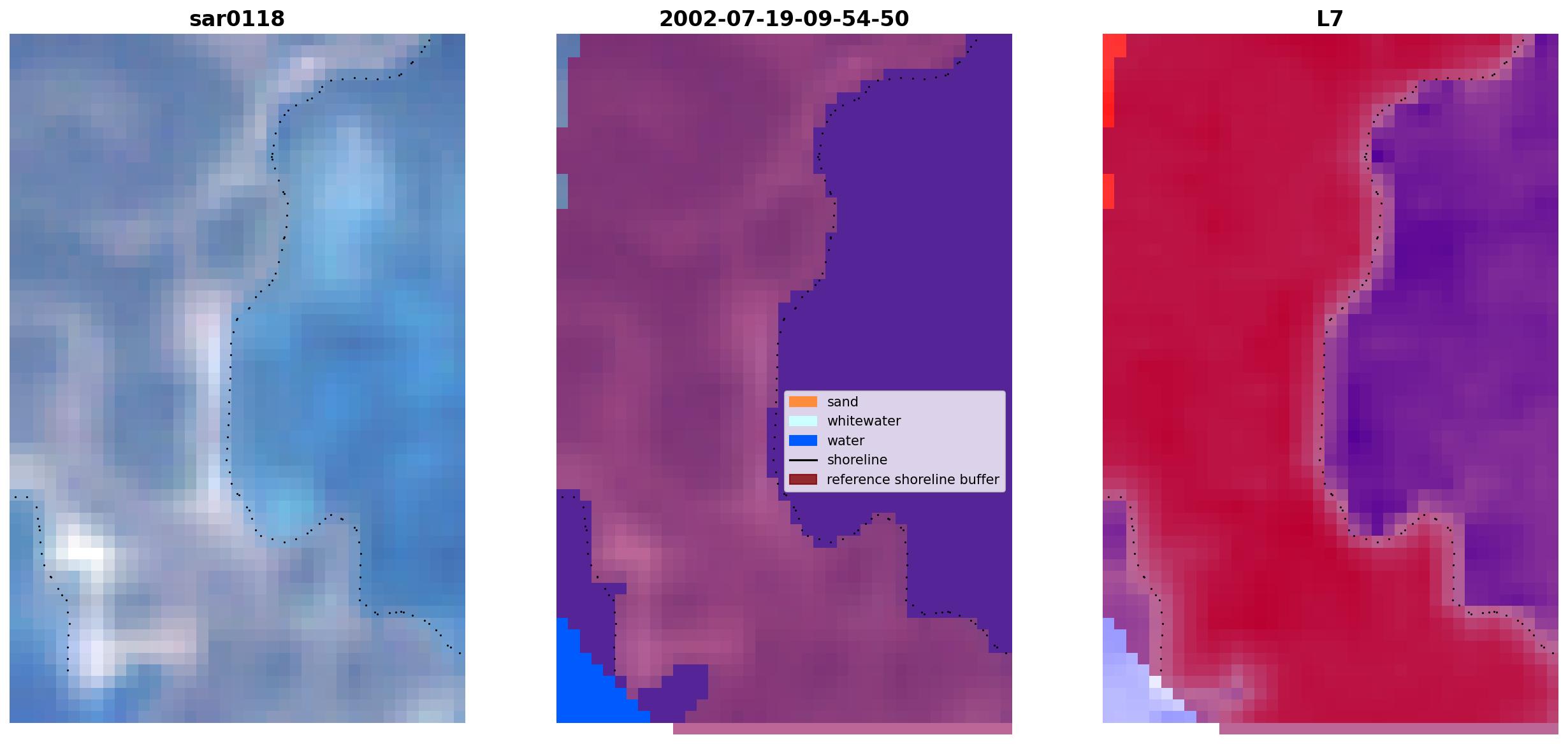 sar0118

2002-07-19-09-54-50

L7

sand
whitewater
water
shoreline
reference shoreline buffer